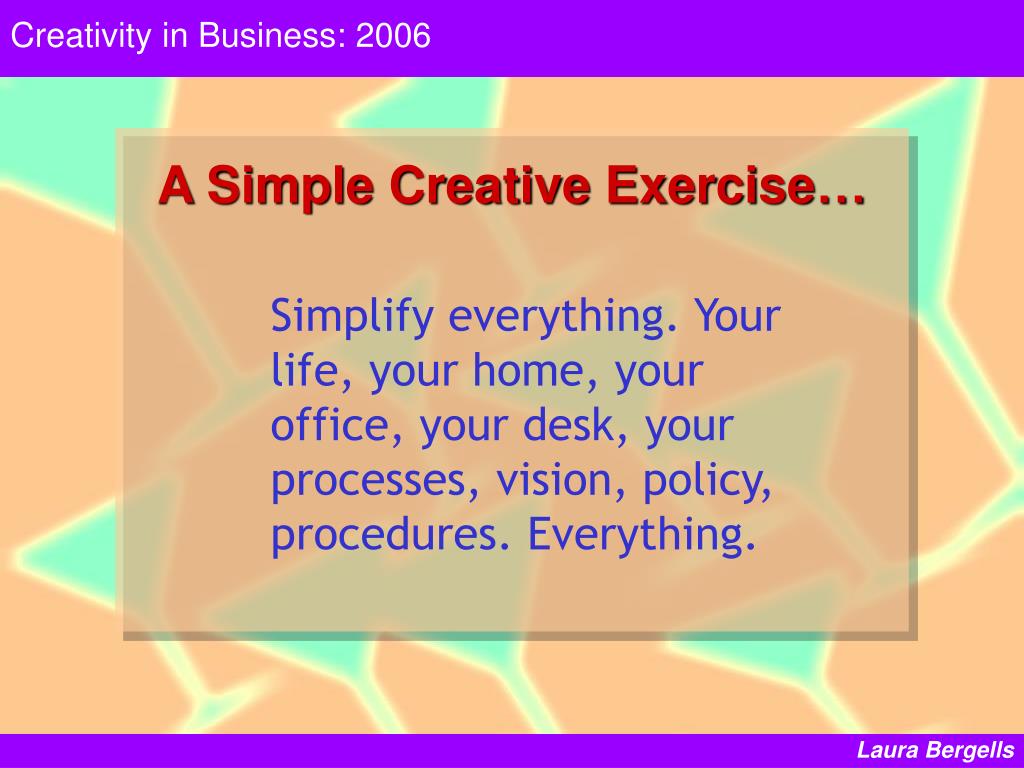 Creativity in Business: 2006

A Simple Creative Exercise…

Simplify everything. Your life, your home, your office, your desk, your processes, vision, policy, procedures. Everything.

Laura Bergells